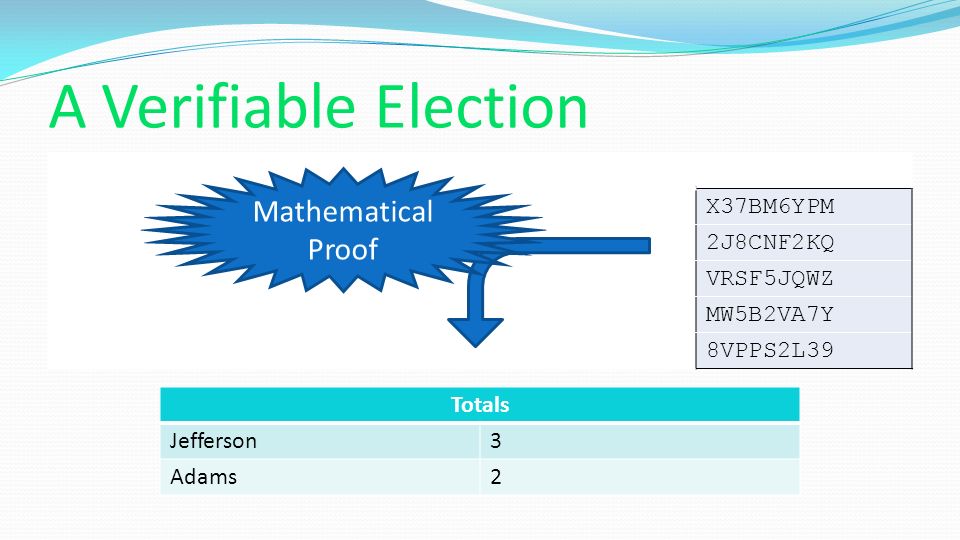 A Verifiable Election

Mathematical Proof

| X37BM6YPM |
|---|
| 2J8CNF2KQ |
| VRSF5JQWZ |
| MW5B2VA7Y |
| 8VPPS2L39 |

| Totals | |
|---|---|
| Jefferson | 3 |
| Adams | 2 |